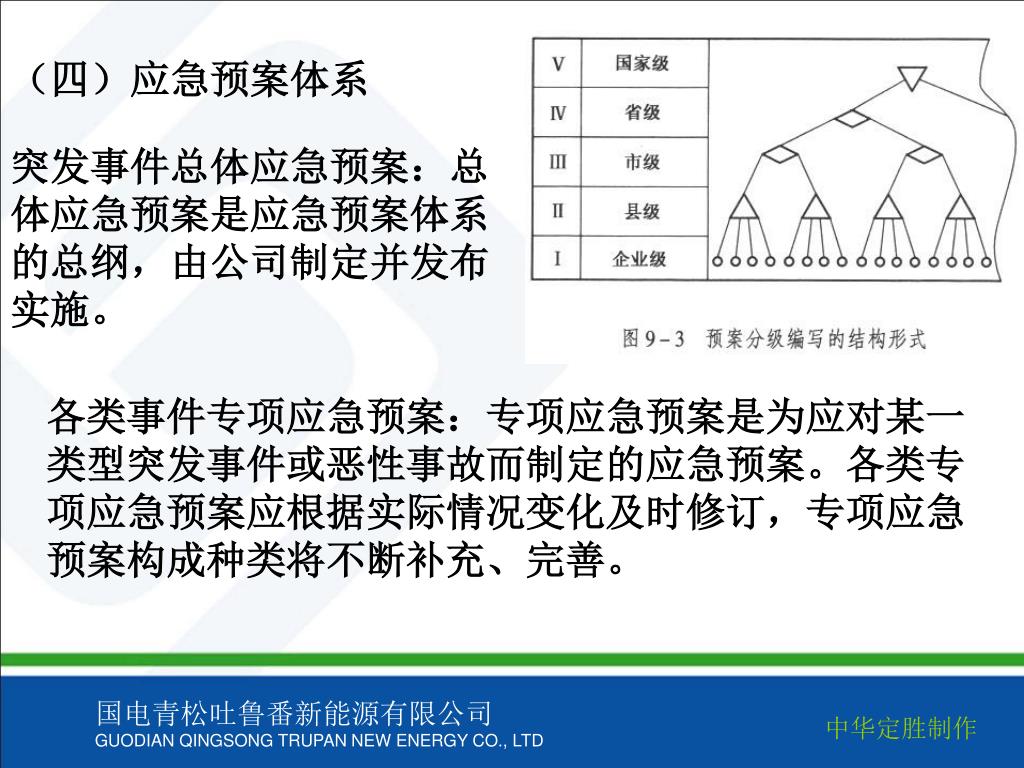 （四）应急预案体系

突发事件总体应急预案：总体应急预案是应急预案体系的总纲，由公司制定并发布实施。

| Ⅴ | 国家级 |
|---|---|
| Ⅳ | 省级 |
| Ⅲ | 市级 |
| Ⅱ | 县级 |
| Ⅰ | 企业级 |

图 9－3　预案分级编写的结构形式

各类事件专项应急预案：专项应急预案是为应对某一类型突发事件或恶性事故而制定的应急预案。各类专项应急预案应根据实际情况变化及时修订，专项应急预案构成种类将不断补充、完善。

国电青松吐鲁番新能源有限公司
GUODIAN QINGSONG TRUPAN NEW ENERGY CO., LTD

中华定胜制作